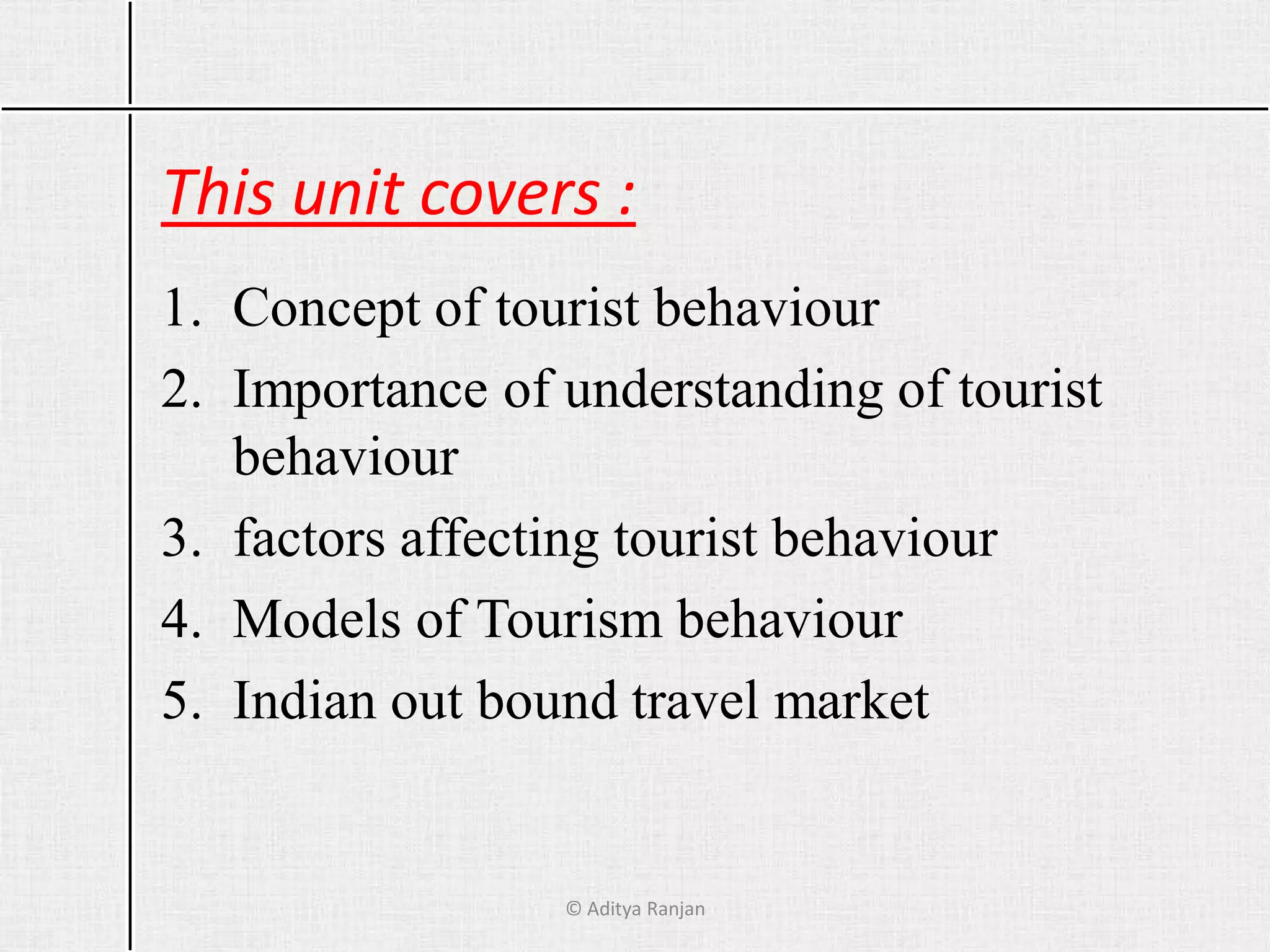 This unit covers :

1. Concept of tourist behaviour
2. Importance of understanding of tourist behaviour
3. factors affecting tourist behaviour
4. Models of Tourism behaviour
5. Indian out bound travel market

© Aditya Ranjan